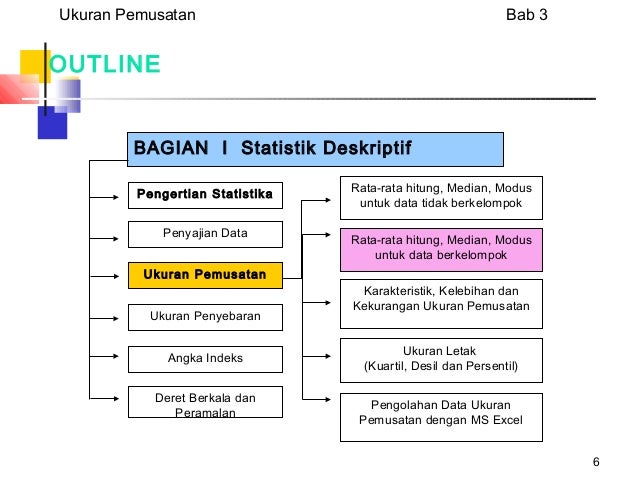 Ukuran Pemusatan

Bab 3

OUTLINE

BAGIAN I Statistik Deskriptif

Pengertian Statistika

Penyajian Data

Ukuran Pemusatan

Ukuran Penyebaran

Angka Indeks

Deret Berkala dan Peramalan

Rata-rata hitung, Median, Modus untuk data tidak berkelompok

Rata-rata hitung, Median, Modus untuk data berkelompok

Karakteristik, Kelebihan dan Kekurangan Ukuran Pemusatan

Ukuran Letak (Kuartil, Desil dan Persentil)

Pengolahan Data Ukuran Pemusatan dengan MS Excel

6